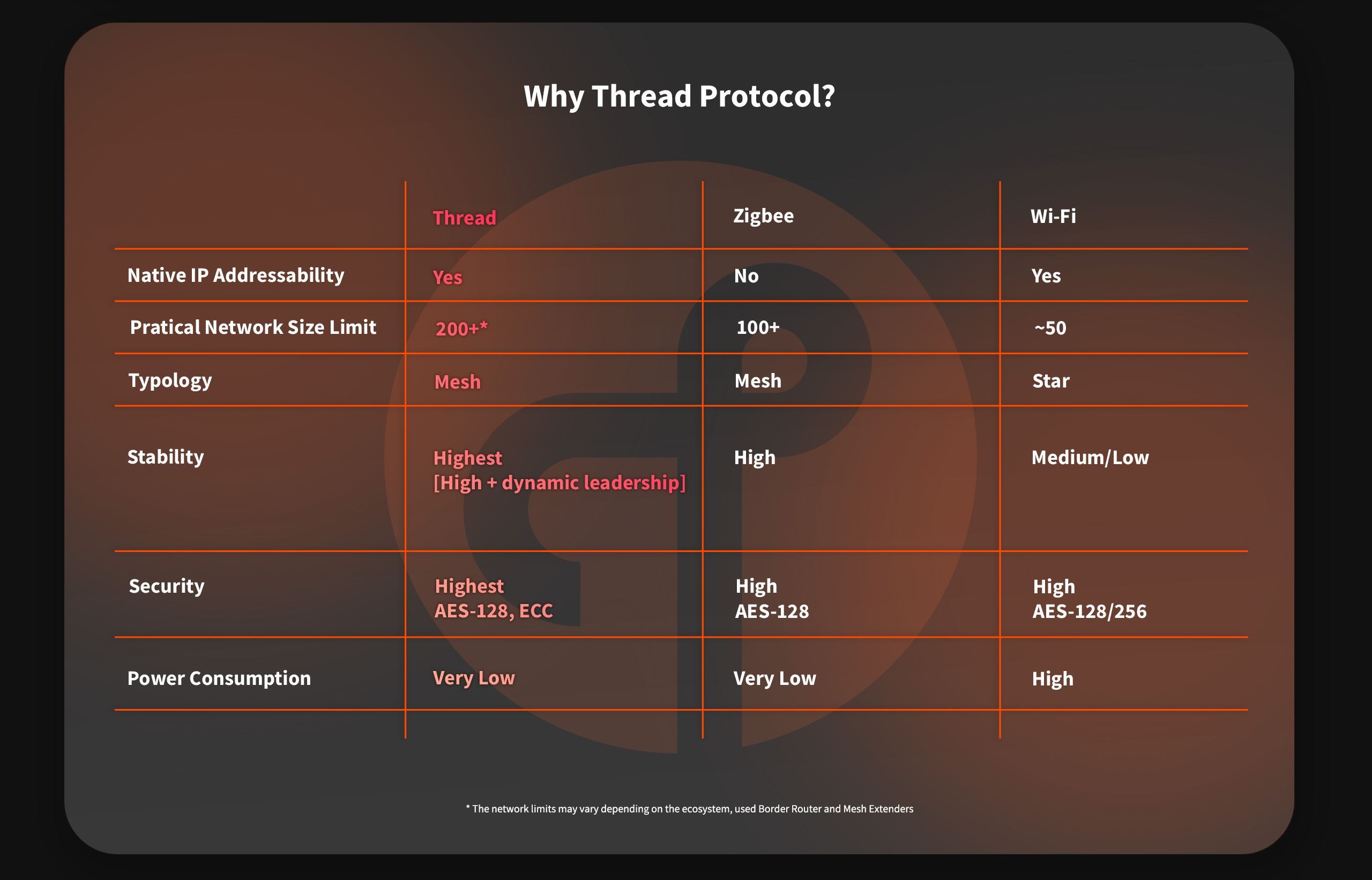 Why Thread Protocol?

| | Thread | Zigbee | Wi-Fi |
|---|---|---|---|
| Native IP Addressability | Yes | No | Yes |
| Pratical Network Size Limit | 200+* | 100+ | ~50 |
| Typology | Mesh | Mesh | Star |
| Stability | Highest [High + dynamic leadership] | High | Medium/Low |
| Security | Highest AES-128, ECC | High AES-128 | High AES-128/256 |
| Power Consumption | Very Low | Very Low | High |

* The network limits may vary depending on the ecosystem, used Border Router and Mesh Extenders